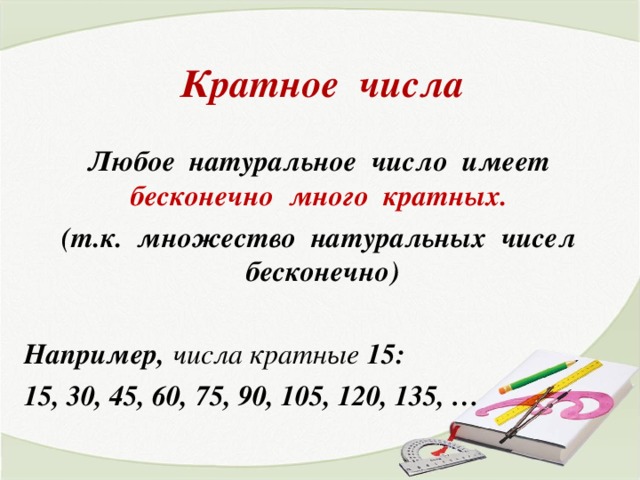 Кратное числа

Любое натуральное число имеет бесконечно много кратных.

(т.к. множество натуральных чисел бесконечно)

Например, числа кратные 15:

15, 30, 45, 60, 75, 90, 105, 120, 135, …